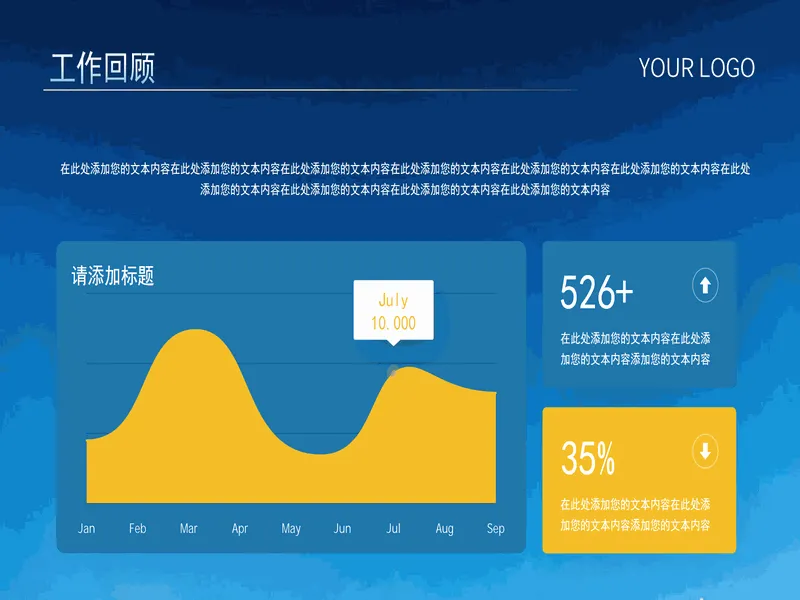 工作回顾

YOUR LOGO

在此处添加您的文本内容在此处添加您的文本内容在此处添加您的文本内容在此处添加您的文本内容在此处添加您的文本内容在此处添加您的文本内容在此处添加您的文本内容在此处添加您的文本内容在此处添加您的文本内容在此处添加您的文本内容

请添加标题

July
10.000

Jan Feb Mar Apr May Jun Jul Aug Sep

526+

在此处添加您的文本内容在此处添加您的文本内容添加您的文本内容

35%

在此处添加您的文本内容在此处添加您的文本内容添加您的文本内容